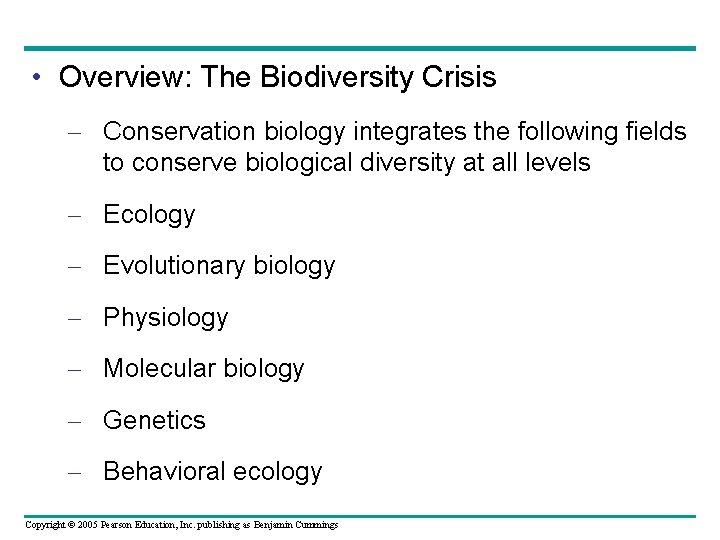 • Overview: The Biodiversity Crisis

– Conservation biology integrates the following fields to conserve biological diversity at all levels

– Ecology

– Evolutionary biology

– Physiology

– Molecular biology

– Genetics

– Behavioral ecology

Copyright © 2005 Pearson Education, Inc. publishing as Benjamin Cummings